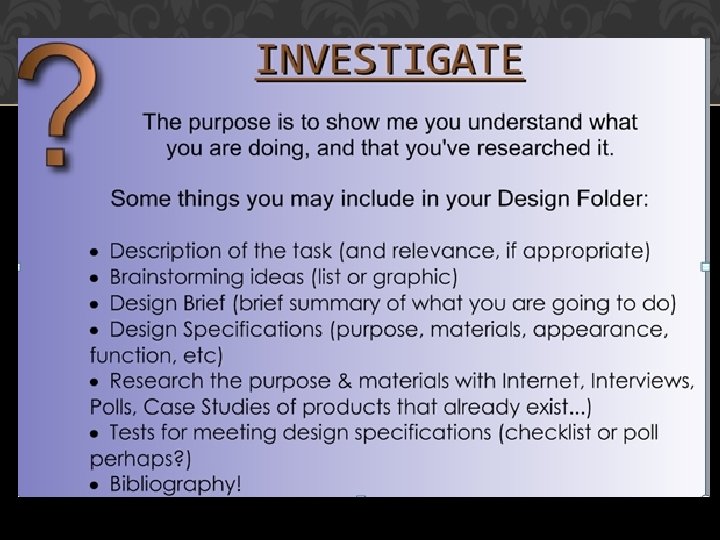 ?

INVESTIGATE

The purpose is to show me you understand what you are doing, and that you've researched it.

Some things you may include in your Design Folder:

• Description of the task (and relevance, if appropriate)
• Brainstorming ideas (list or graphic)
• Design Brief (brief summary of what you are going to do)
• Design Specifications (purpose, materials, appearance, function, etc)
• Research the purpose & materials with Internet, Interviews, Polls, Case Studies of products that already exist...)
• Tests for meeting design specifications (checklist or poll perhaps?)
• Bibliography!